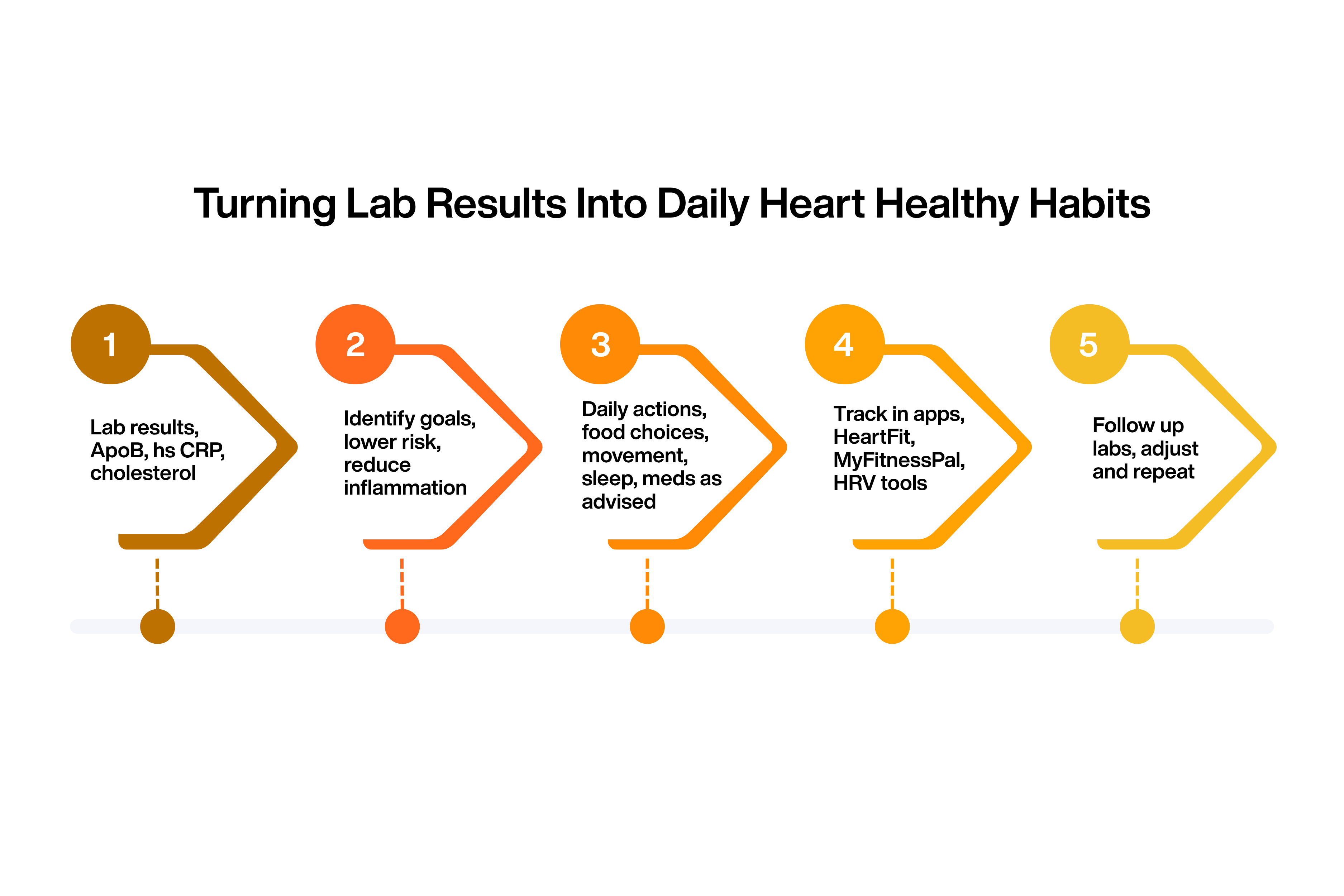 Turning Lab Results Into Daily Heart Healthy Habits

1

Lab results, ApoB, hs CRP, cholesterol

2

Identify goals, lower risk, reduce inflammation

3

Daily actions, food choices, movement, sleep, meds as advised

4

Track in apps, HeartFit, MyFitnessPal, HRV tools

5

Follow up labs, adjust and repeat